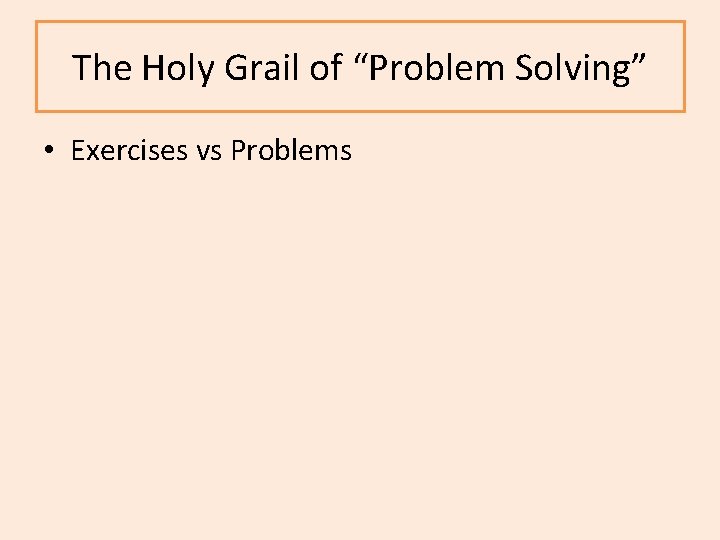 The Holy Grail of “Problem Solving”

• Exercises vs Problems